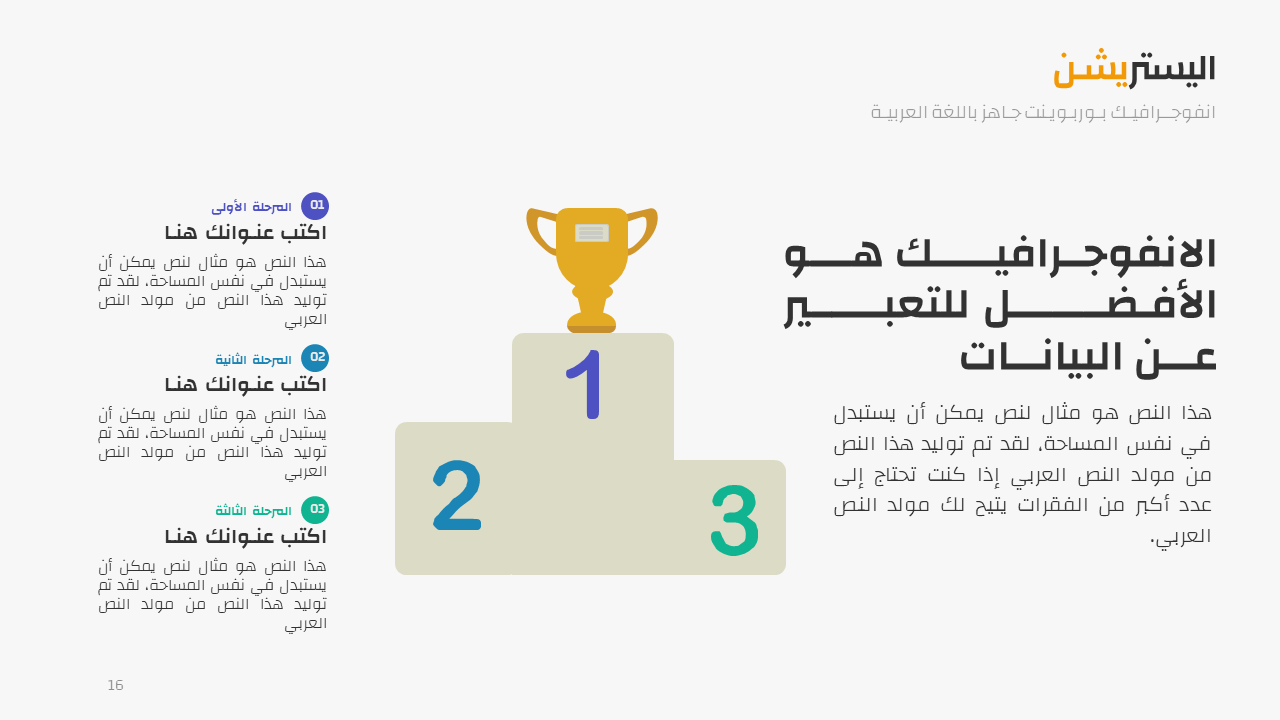 اليستريشن
انفوجرافيك بوربوينت جاهز باللغة العربية

الانفوجرافيك هو الأفضل للتعبير عن البيانات

هذا النص هو مثال لنص يمكن أن يستبدل في نفس المساحة، لقد تم توليد هذا النص من مولد النص العربي إذا كنت تحتاج إلى عدد أكبر من الفقرات يتيح لك مولد النص العربي.

1
2
3

01 المرحلة الأولى
اكتب عنوانك هنا
هذا النص هو مثال لنص يمكن أن يستبدل في نفس المساحة، لقد تم توليد هذا النص من مولد النص العربي

02 المرحلة الثانية
اكتب عنوانك هنا
هذا النص هو مثال لنص يمكن أن يستبدل في نفس المساحة، لقد تم توليد هذا النص من مولد النص العربي

03 المرحلة الثالثة
اكتب عنوانك هنا
هذا النص هو مثال لنص يمكن أن يستبدل في نفس المساحة، لقد تم توليد هذا النص من مولد النص العربي

16